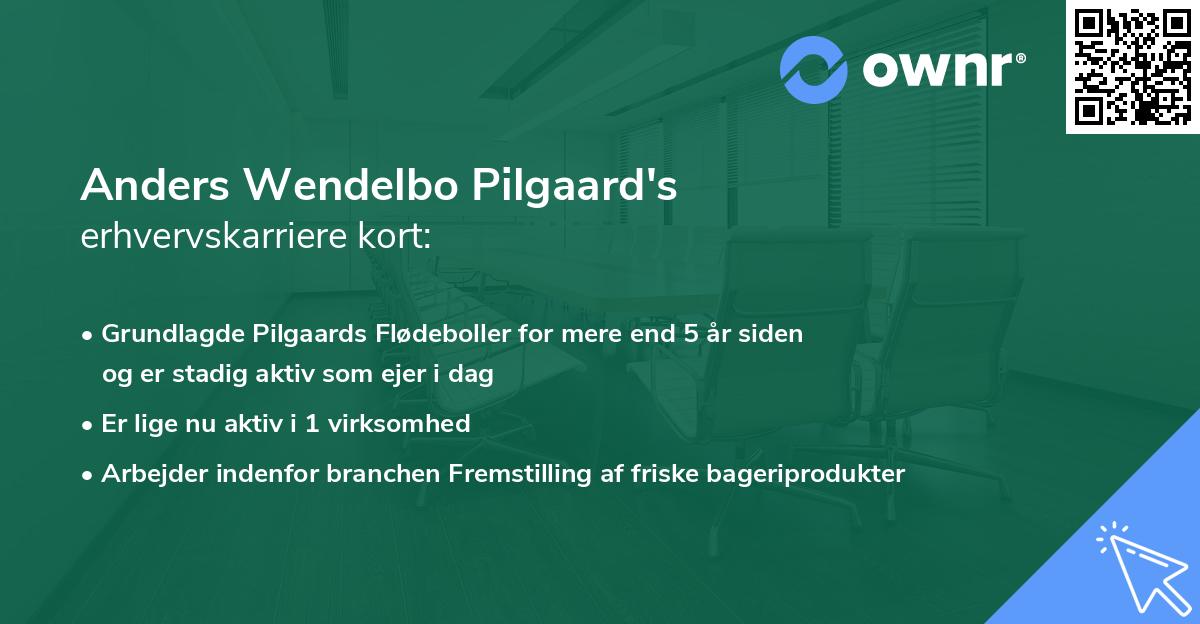 ownr®

Anders Wendelbo Pilgaard's
erhvervskarriere kort:

• Grundlagde Pilgaards Flødeboller for mere end 5 år siden og er stadig aktiv som ejer i dag

• Er lige nu aktiv i 1 virksomhed

• Arbejder indenfor branchen Fremstilling af friske bageriprodukter